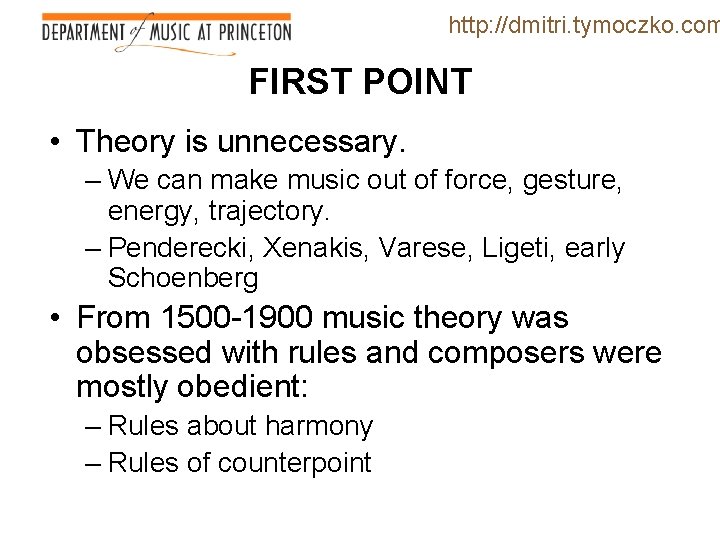 DEPARTMENT of MUSIC AT PRINCETON

http://dmitri.tymoczko.com

FIRST POINT

• Theory is unnecessary.
– We can make music out of force, gesture, energy, trajectory.
– Penderecki, Xenakis, Varese, Ligeti, early Schoenberg

• From 1500-1900 music theory was obsessed with rules and composers were mostly obedient:
– Rules about harmony
– Rules of counterpoint